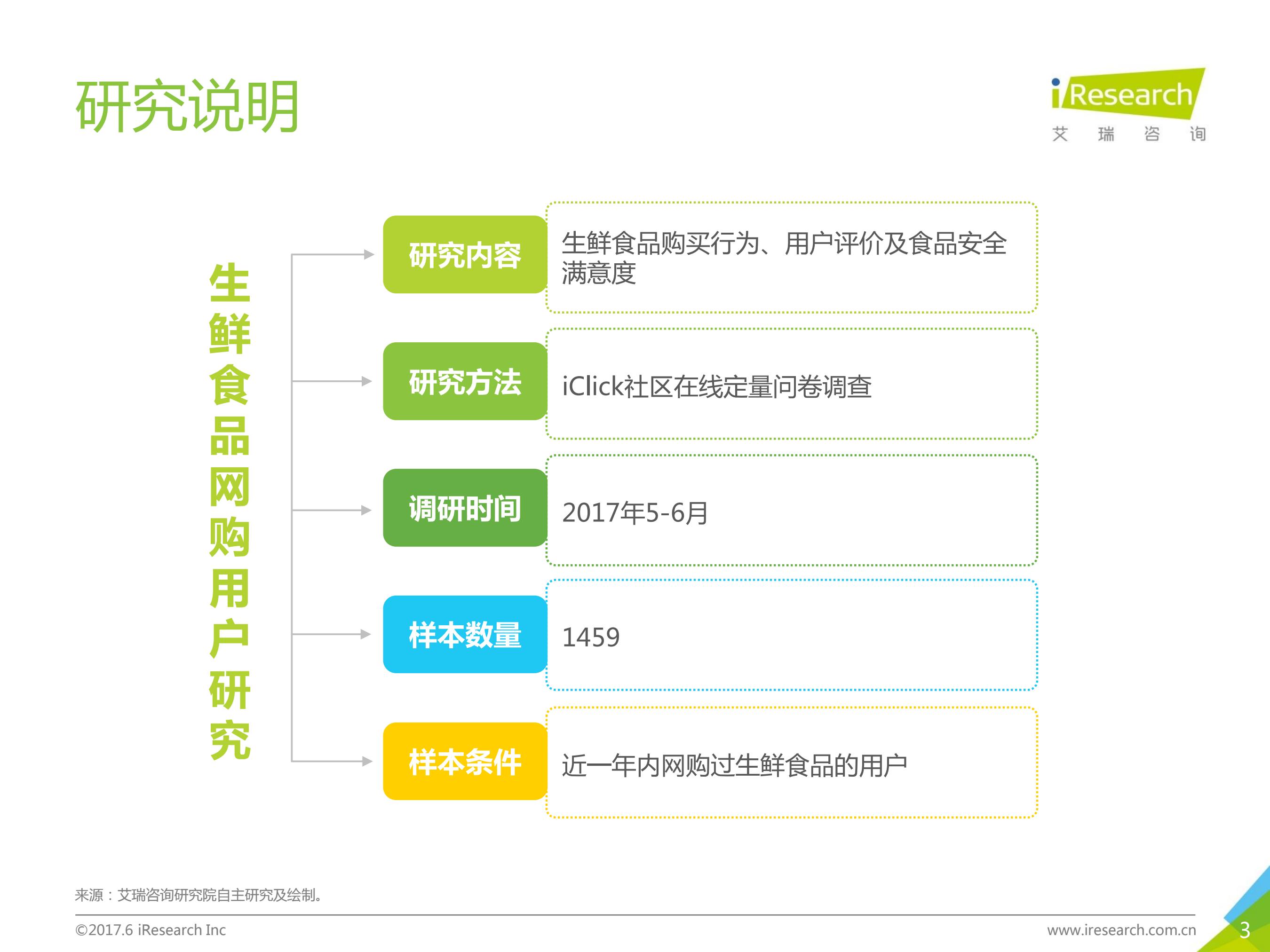 研究说明

iResearch
艾 瑞 咨 询

生鲜食品网购用户研究

研究内容
生鲜食品购买行为、用户评价及食品安全满意度

研究方法
iClick社区在线定量问卷调查

调研时间
2017年5-6月

样本数量
1459

样本条件
近一年内网购过生鲜食品的用户

来源：艾瑞咨询研究院自主研究及绘制。

©2017.6 iResearch Inc

www.iresearch.com.cn

3